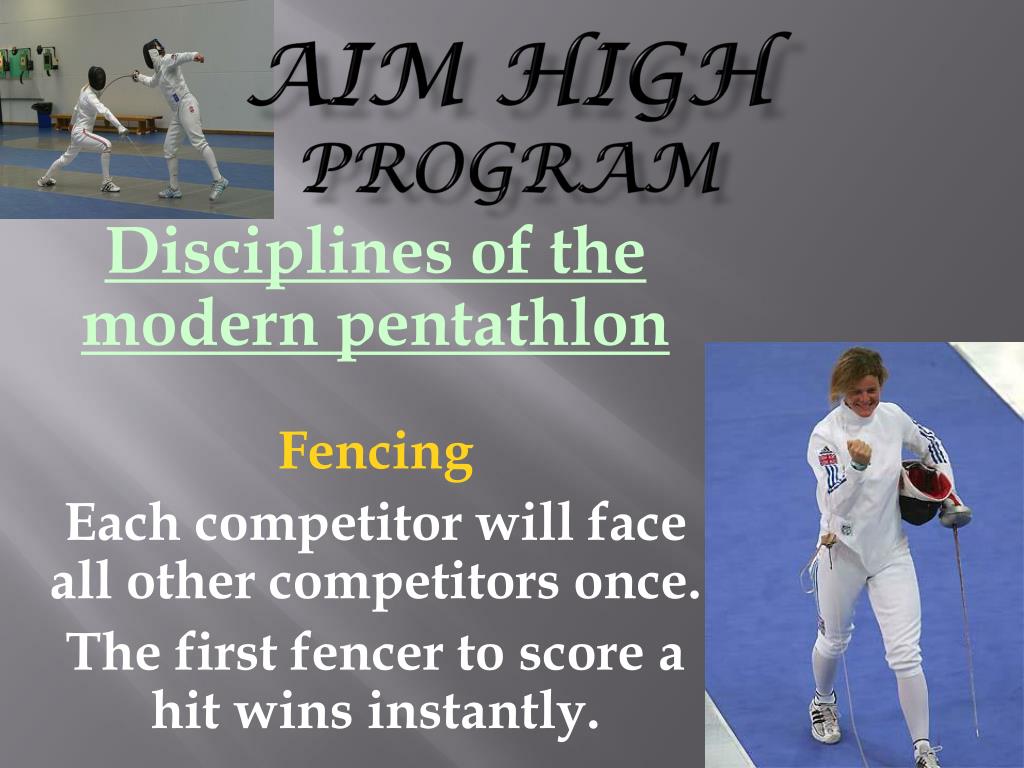 AIM HIGH PROGRAM

Disciplines of the modern pentathlon

Fencing

Each competitor will face all other competitors once.

The first fencer to score a hit wins instantly.